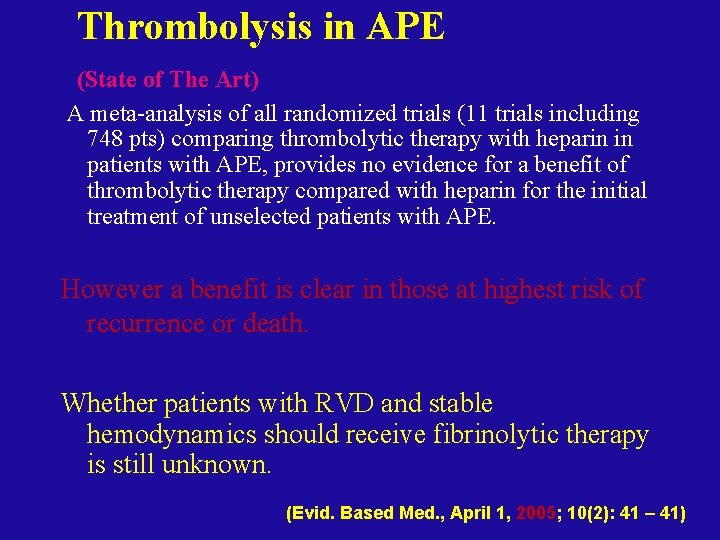 Thrombolysis in APE

(State of The Art)

A meta-analysis of all randomized trials (11 trials including 748 pts) comparing thrombolytic therapy with heparin in patients with APE, provides no evidence for a benefit of thrombolytic therapy compared with heparin for the initial treatment of unselected patients with APE.

However a benefit is clear in those at highest risk of recurrence or death.

Whether patients with RVD and stable hemodynamics should receive fibrinolytic therapy is still unknown.

(Evid. Based Med., April 1, 2005; 10(2): 41 – 41)